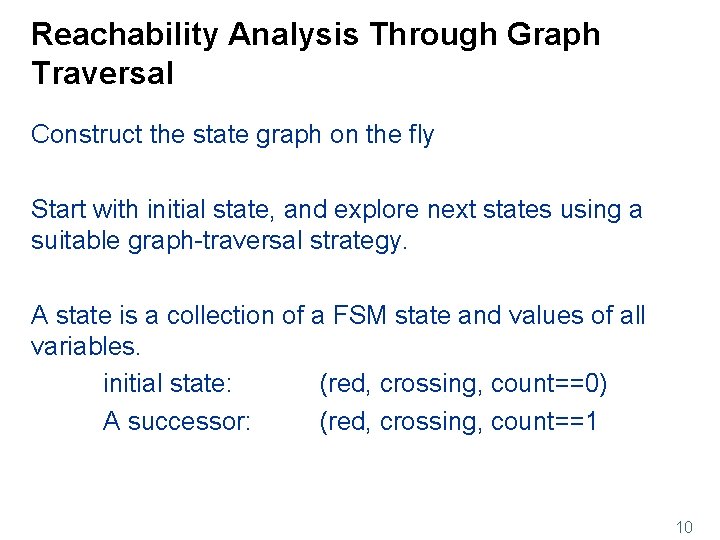 Reachability Analysis Through Graph Traversal

Construct the state graph on the fly

Start with initial state, and explore next states using a suitable graph-traversal strategy.

A state is a collection of a FSM state and values of all variables.

initial state: (red, crossing, count==0)

A successor: (red, crossing, count==1

10